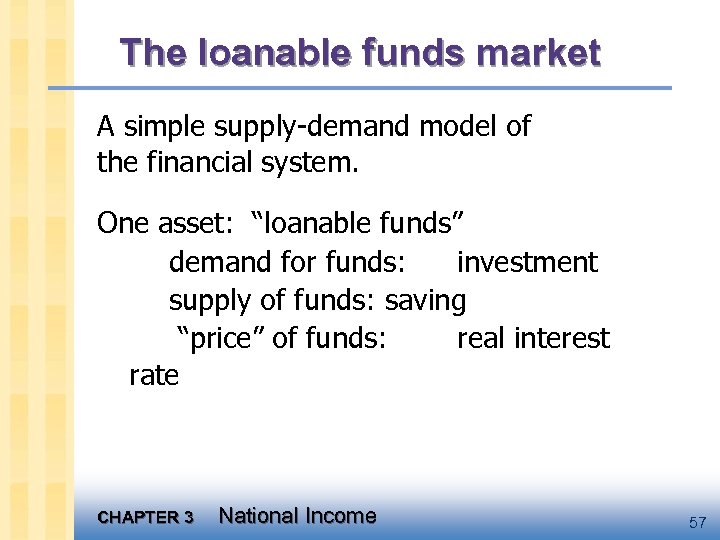 The loanable funds market

A simple supply-demand model of the financial system.

One asset: “loanable funds”
demand for funds: investment
supply of funds: saving
“price” of funds: real interest rate

CHAPTER 3 National Income

57